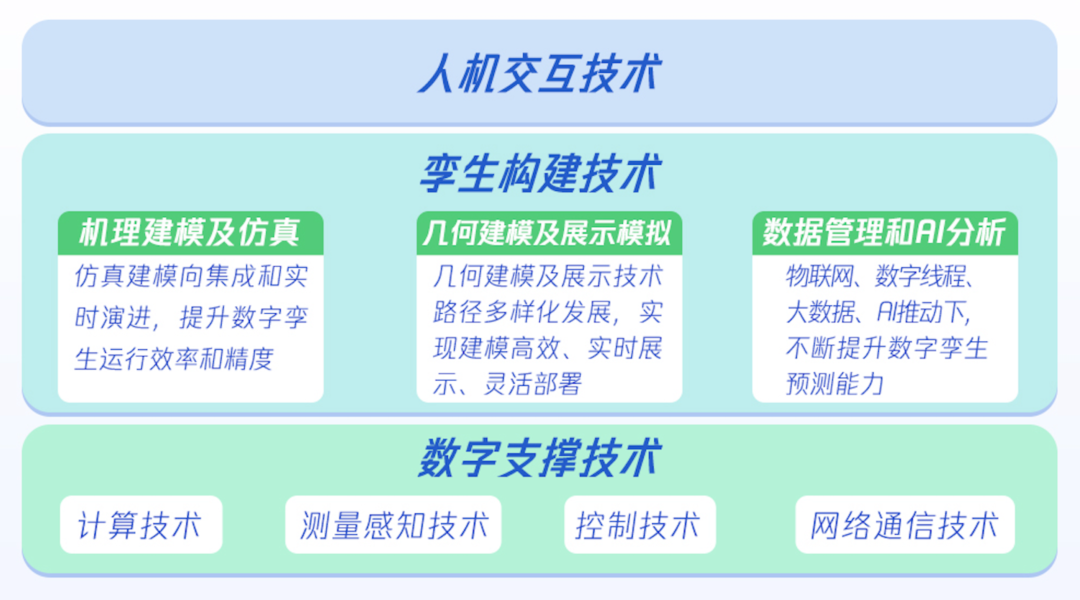 人机交互技术

孪生构建技术

机理建模及仿真

仿真建模向集成和实时演进，提升数字孪生运行效率和精度

几何建模及展示模拟

几何建模及展示技术路径多样化发展，实现建模高效、实时展示、灵活部署

数据管理和AI分析

物联网、数字线程、大数据、AI推动下，不断提升数字孪生预测能力

数字支撑技术

计算技术

测量感知技术

控制技术

网络通信技术